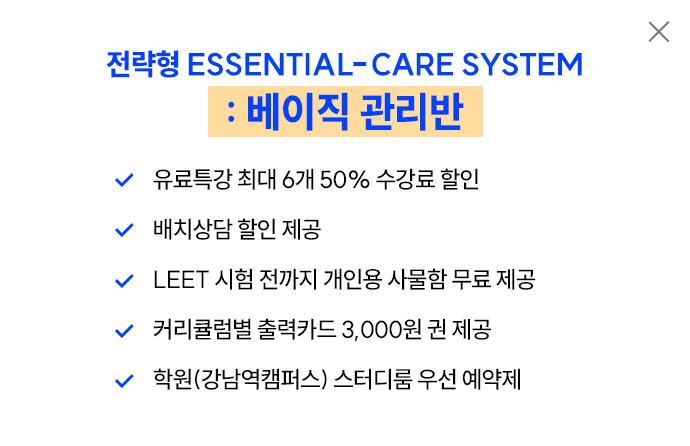 전략형 ESSENTIAL-CARE SYSTEM
: 베이직 관리반

유료특강 최대 6개 50% 수강료 할인

배치상담 할인 제공

LEET 시험 전까지 개인용 사물함 무료 제공

커리큘럼별 출력카드 3,000원 권 제공

학원(강남역캠퍼스) 스터디룸 우선 예약제